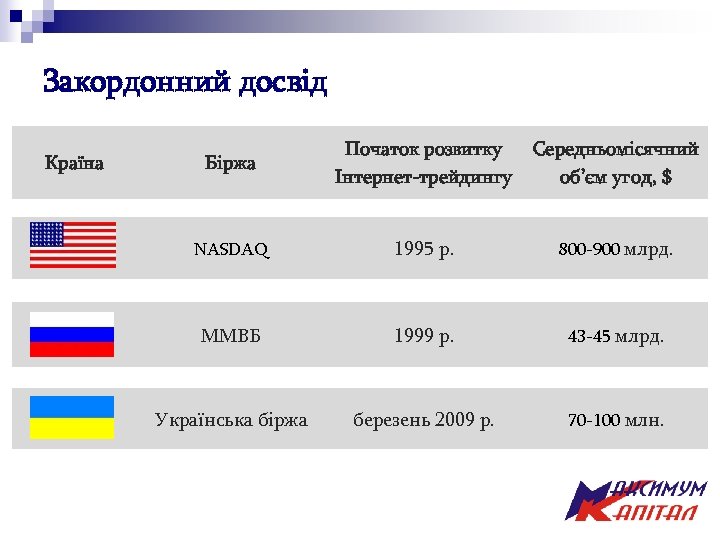 Закордонний досвід

| Країна | Біржа | Початок розвитку Інтернет-трейдингу | Середньомісячний об'єм угод, $ |
|---|---|---|---|
| | NASDAQ | 1995 р. | 800-900 млрд. |
| | ММВБ | 1999 р. | 43-45 млрд. |
| | Українська біржа | березень 2009 р. | 70-100 млн. |

МАКСИМУМ КАПІТАЛ